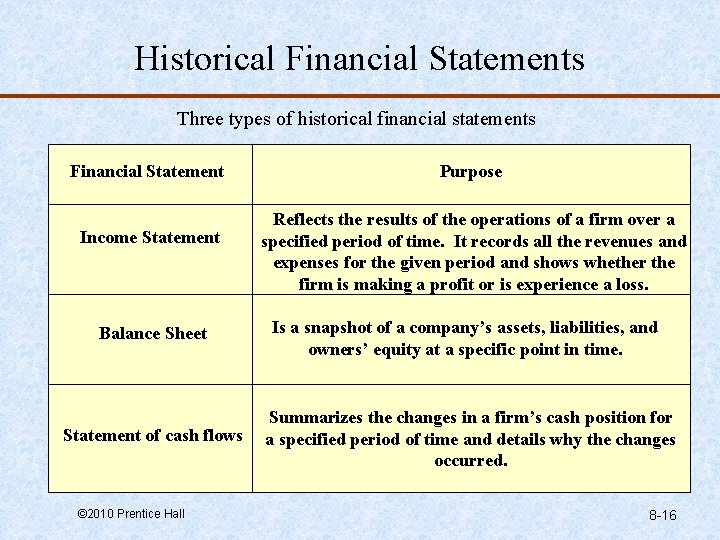 Historical Financial Statements

Three types of historical financial statements

| Financial Statement | Purpose |
|---|---|
| Income Statement | Reflects the results of the operations of a firm over a specified period of time. It records all the revenues and expenses for the given period and shows whether the firm is making a profit or is experience a loss. |
| Balance Sheet | Is a snapshot of a company's assets, liabilities, and owners' equity at a specific point in time. |
| Statement of cash flows | Summarizes the changes in a firm's cash position for a specified period of time and details why the changes occurred. |

©2010 Prentice Hall

8-16